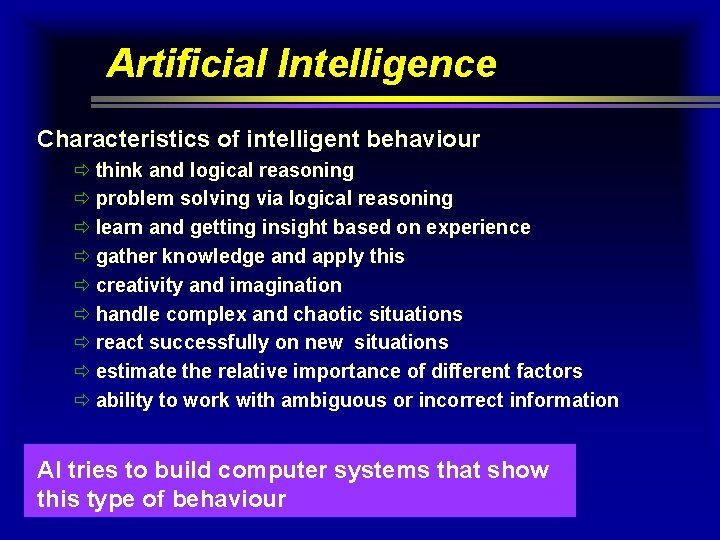 Artificial Intelligence

Characteristics of intelligent behaviour

⇨ think and logical reasoning
⇨ problem solving via logical reasoning
⇨ learn and getting insight based on experience
⇨ gather knowledge and apply this
⇨ creativity and imagination
⇨ handle complex and chaotic situations
⇨ react successfully on new situations
⇨ estimate the relative importance of different factors
⇨ ability to work with ambiguous or incorrect information

AI tries to build computer systems that show this type of behaviour